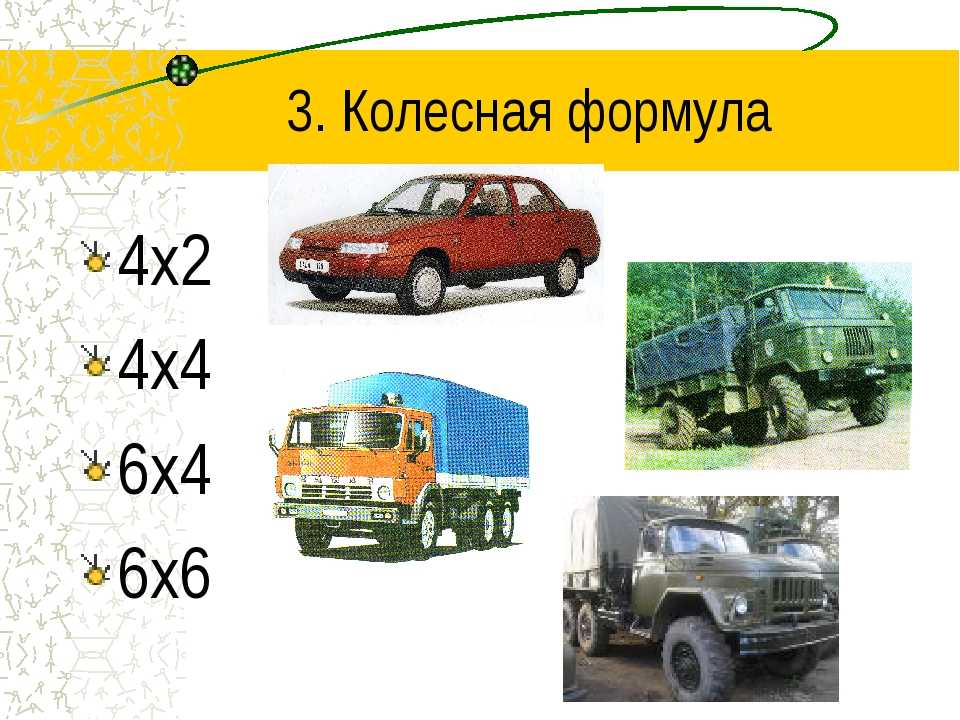 3. Колесная формула

4х2
4х4
6х4
6х6